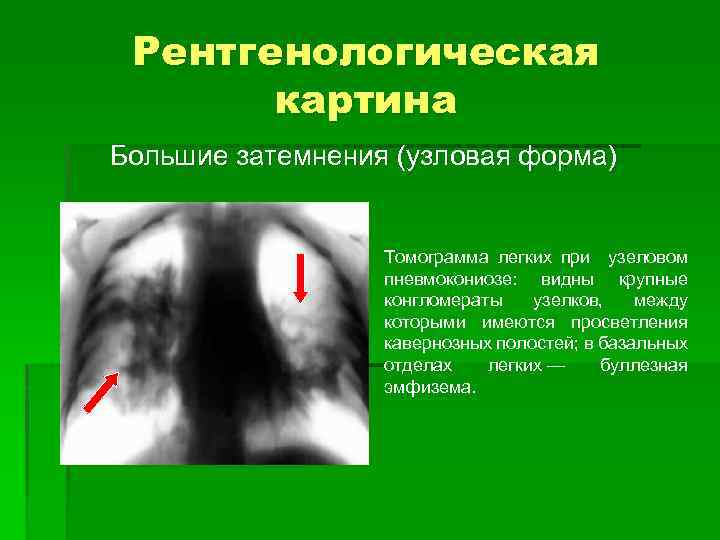 Рентгенологическая картина

Большие затемнения (узловая форма)

Томограмма легких при узеловом пневмокониозе: видны крупные конгломераты узелков, между которыми имеются просветления кавернозных полостей; в базальных отделах легких — буллезная эмфизема.